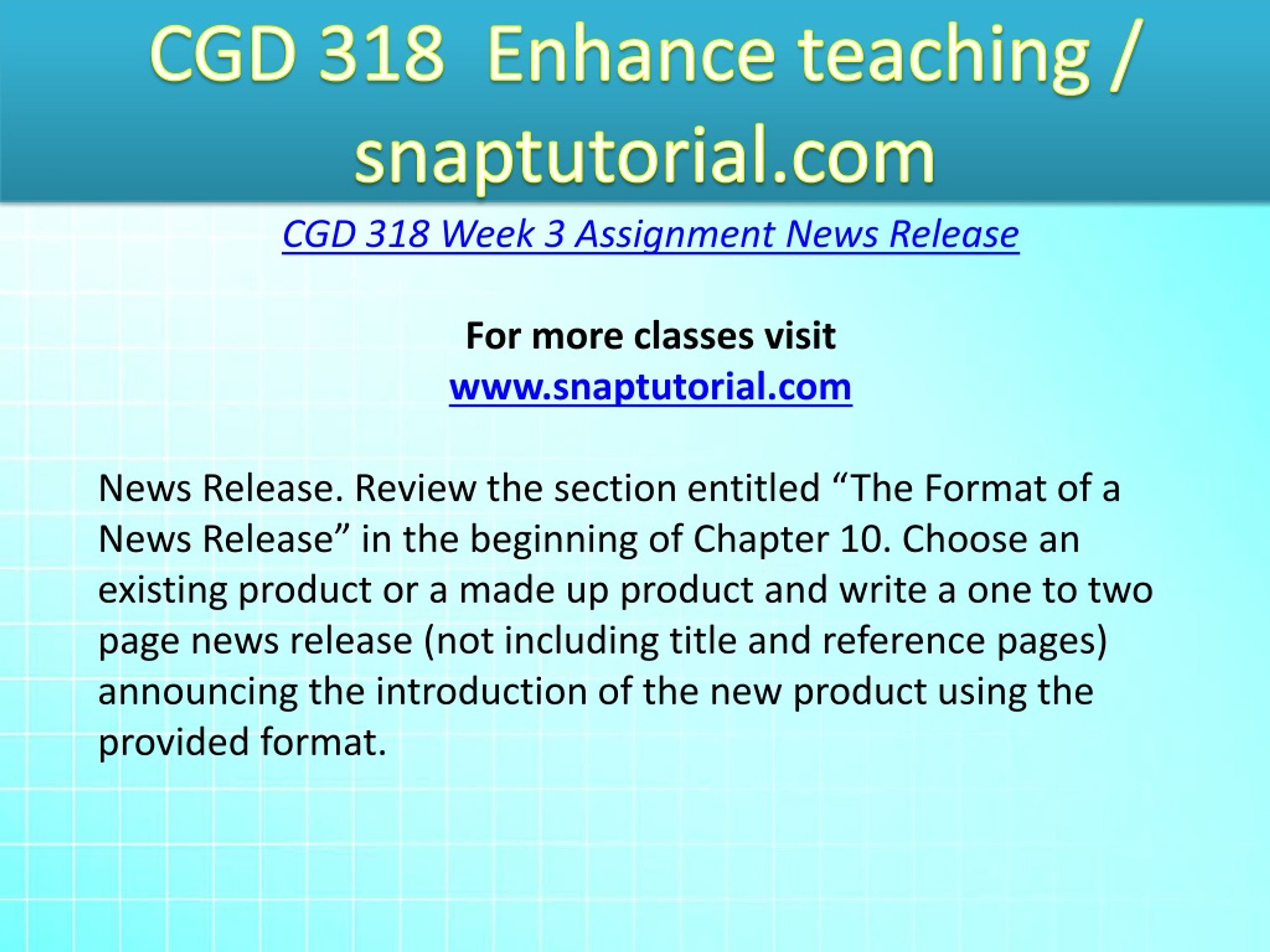 CGD 318  Enhance teaching / snaptutorial.com

CGD 318 Week 3 Assignment News Release

For more classes visit
www.snaptutorial.com

News Release. Review the section entitled “The Format of a News Release” in the beginning of Chapter 10. Choose an existing product or a made up product and write a one to two page news release (not including title and reference pages) announcing the introduction of the new product using the provided format.